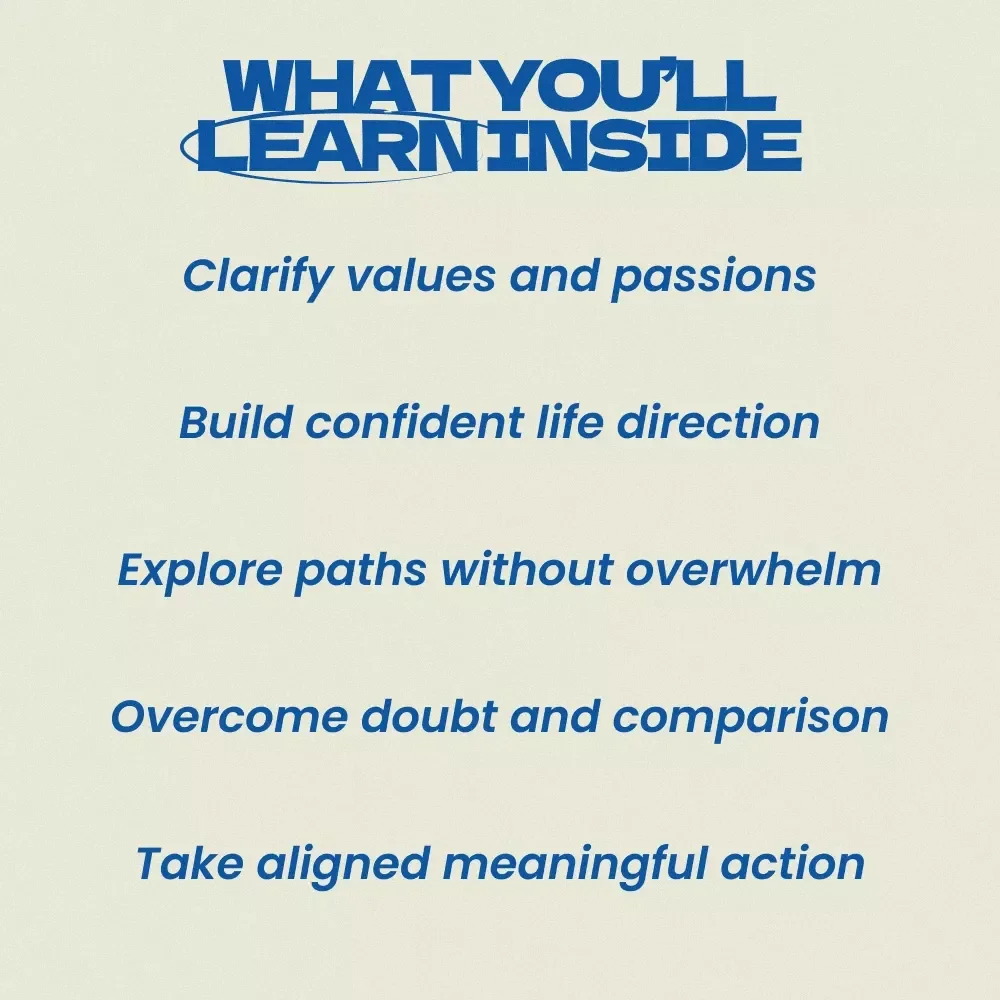 WHAT YOU'LL LEARN INSIDE

Clarify values and passions

Build confident life direction

Explore paths without overwhelm

Overcome doubt and comparison

Take aligned meaningful action